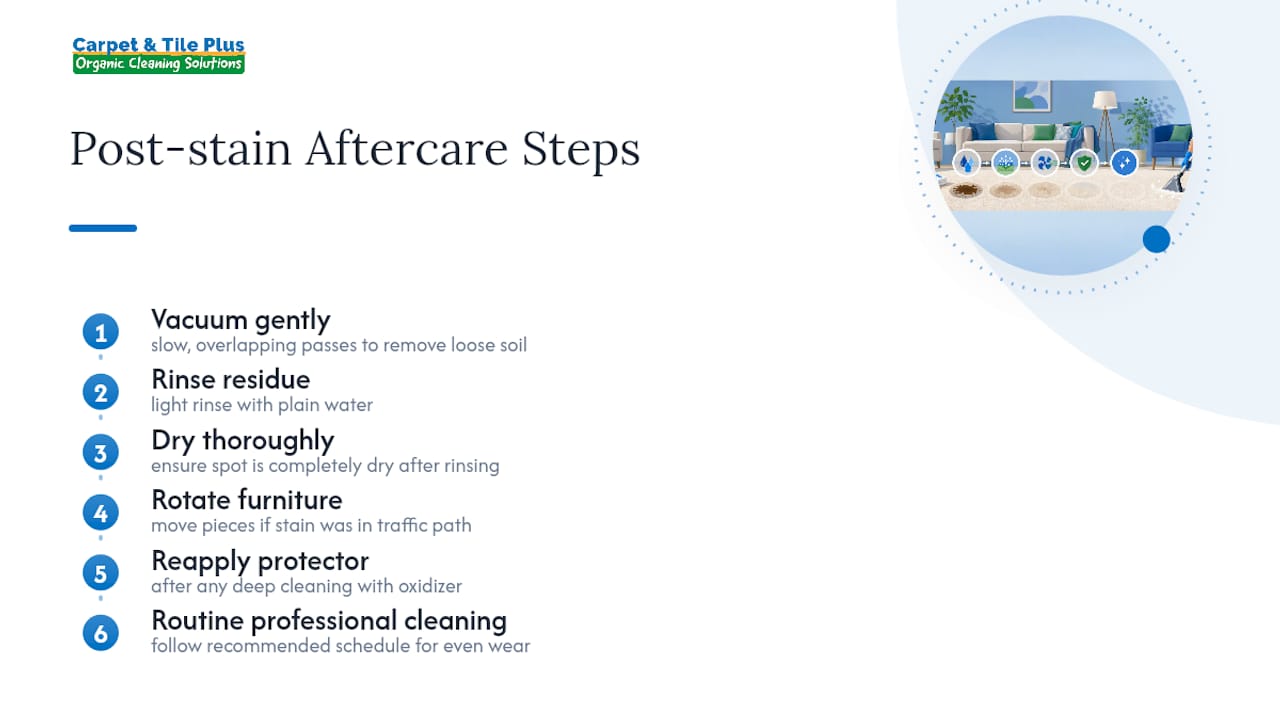 Carpet & Tile Plus
Organic Cleaning Solutions

Post-stain Aftercare Steps

1 Vacuum gently
slow, overlapping passes to remove loose soil

2 Rinse residue
light rinse with plain water

3 Dry thoroughly
ensure spot is completely dry after rinsing

4 Rotate furniture
move pieces if stain was in traffic path

5 Reapply protector
after any deep cleaning with oxidizer

6 Routine professional cleaning
follow recommended schedule for even wear